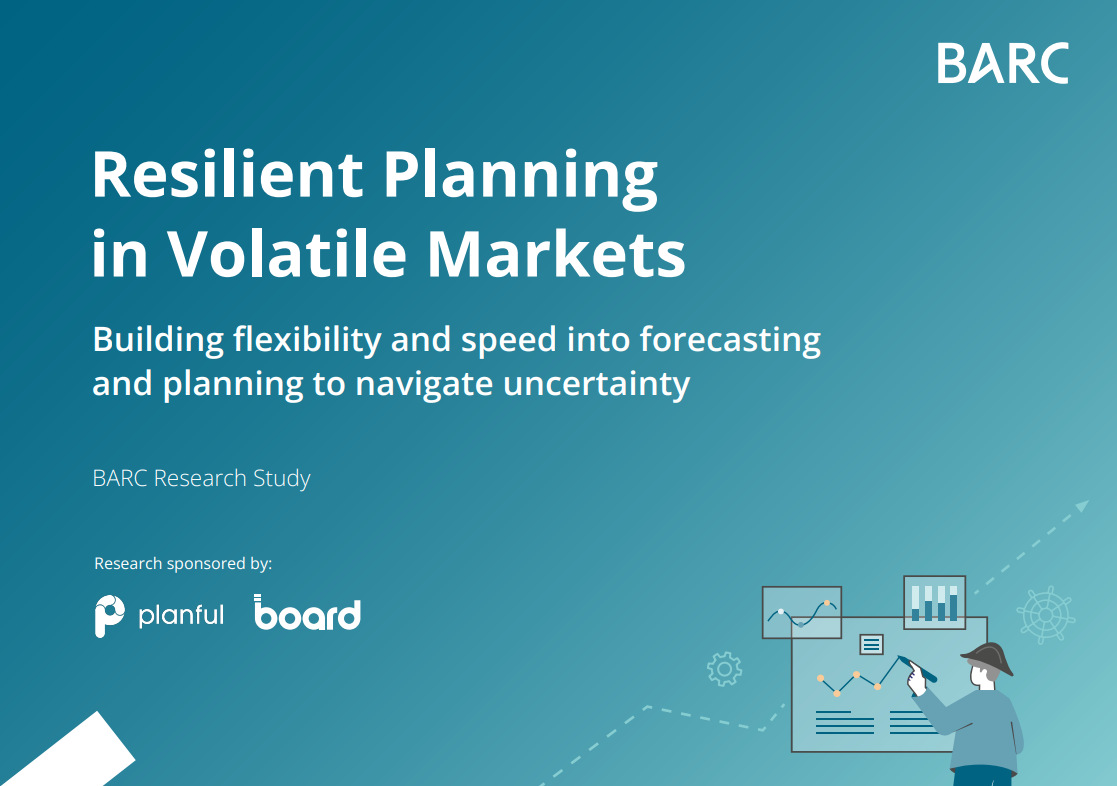 BARC

Resilient Planning in Volatile Markets

Building flexibility and speed into forecasting and planning to navigate uncertainty

BARC Research Study

Research sponsored by:

planful board